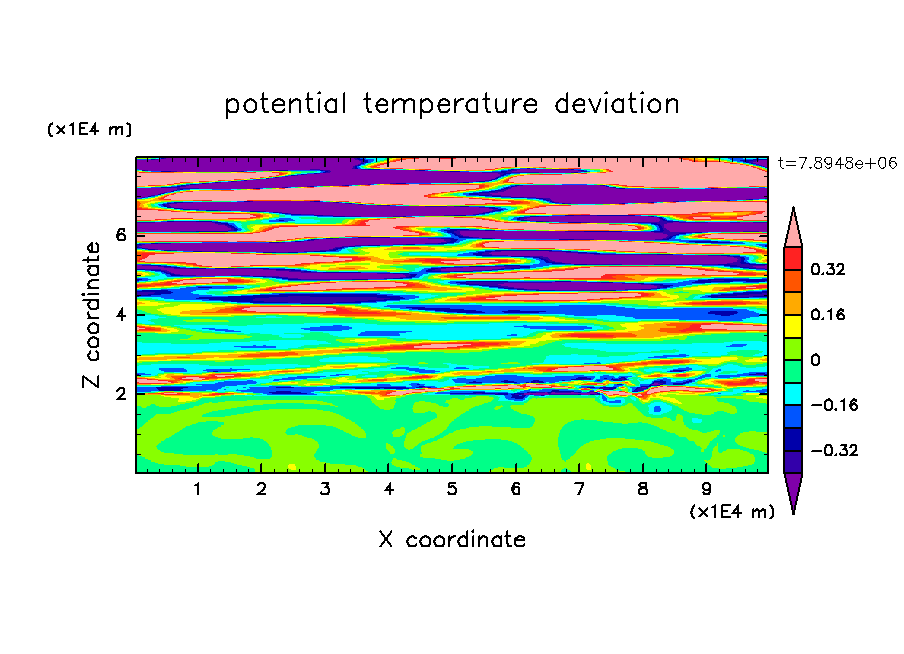 potential temperature deviation

(x1E4 m)

t=7.8948e+06

Z coordinate

6

4

2

0.32

0.16

0

−0.16

−0.32

1 2 3 4 5 6 7 8 9

(x1E4 m)

X coordinate